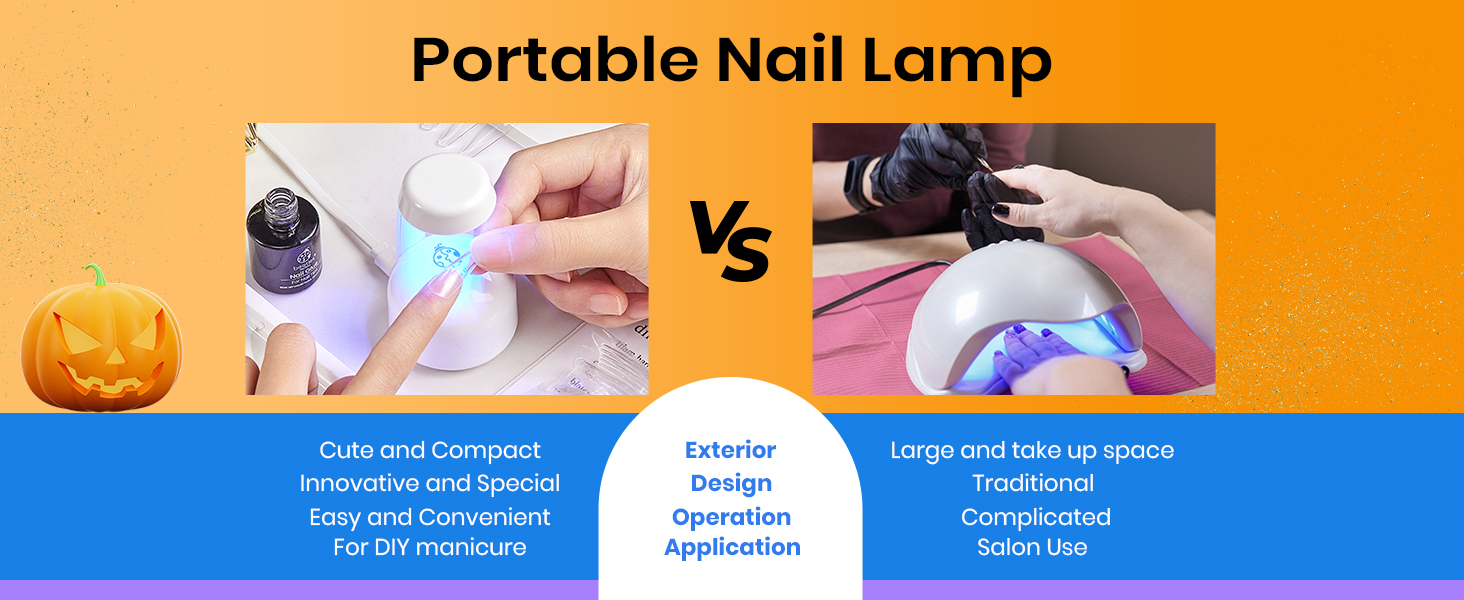 Portable Nail Lamp

VS

Cute and Compact
Innovative and Special
Easy and Convenient
For DIY manicure

Exterior
Design
Operation
Application

Large and take up space
Traditional
Complicated
Salon Use